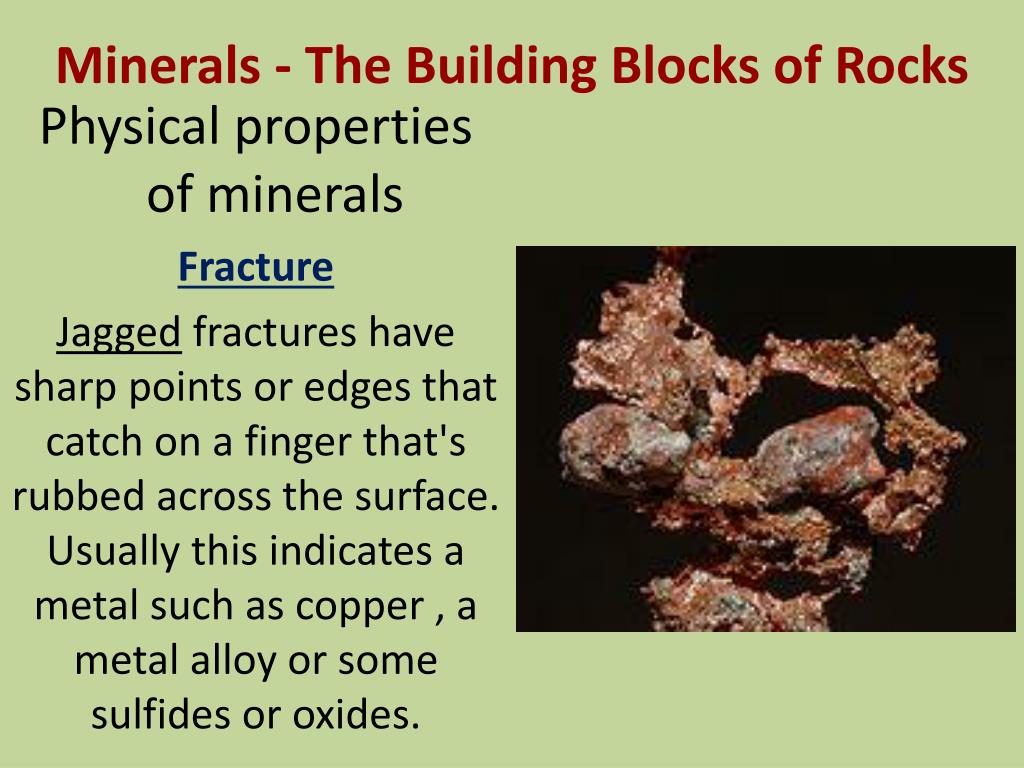 Minerals - The Building Blocks of Rocks

Physical properties of minerals

Fracture

Jagged fractures have sharp points or edges that catch on a finger that's rubbed across the surface. Usually this indicates a metal such as copper , a metal alloy or some sulfides or oxides.